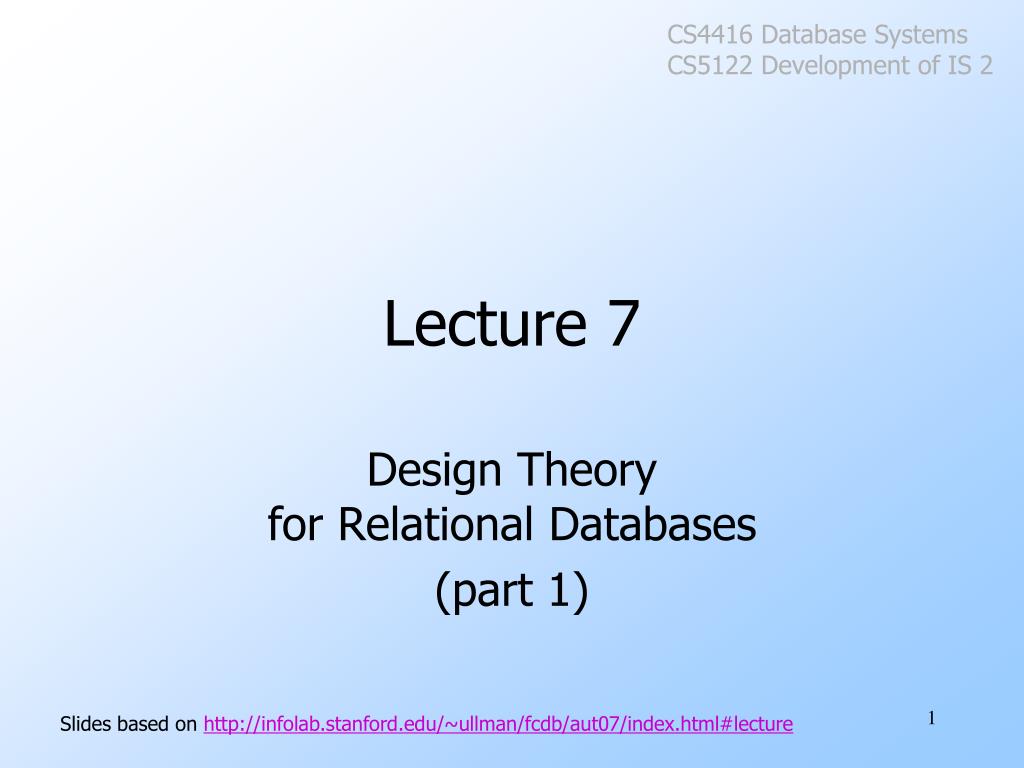 CS4416 Database Systems
CS5122 Development of IS 2

Lecture 7

Design Theory
for Relational Databases
(part 1)

Slides based on http://infolab.stanford.edu/~ullman/fcdb/aut07/index.html#lecture

1